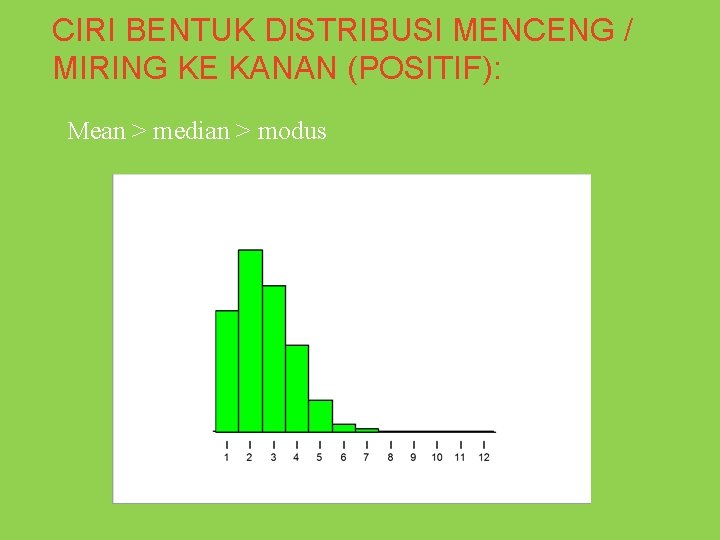 CIRI BENTUK DISTRIBUSI MENCENG / MIRING KE KANAN (POSITIF):

Mean > median > modus

1 2 3 4 5 6 7 8 9 10 11 12